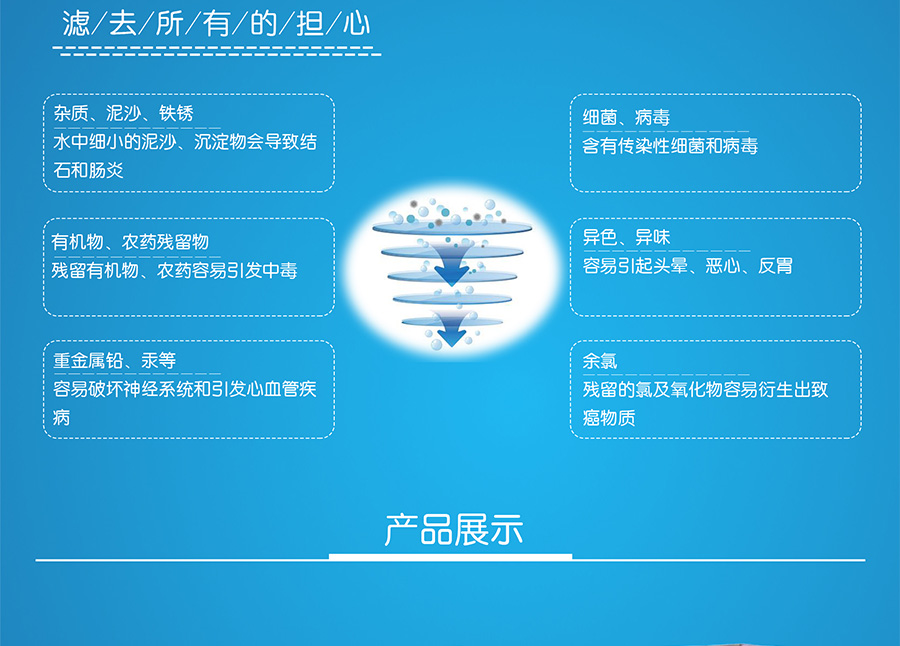 滤/去/所/有/的/担/心

杂质、泥沙、铁锈
水中细小的泥沙、沉淀物会导致结石和肠炎

有机物、农药残留物
残留有机物、农药容易引发中毒

重金属铅、汞等
容易破坏神经系统和引发心血管疾病

细菌、病毒
含有传染性细菌和病毒

异色、异味
容易引起头晕、恶心、反胃

余氯
残留的氯及氧化物容易衍生出致癌物质

产品展示